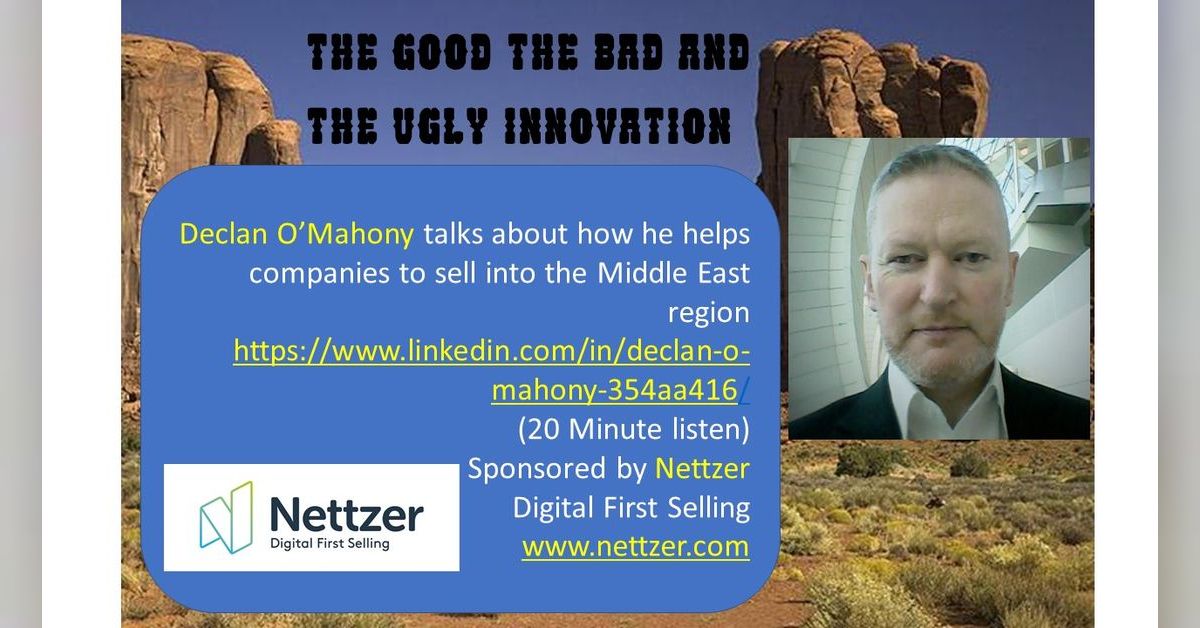 THE GOOD THE BAD AND THE UGLY INNOVATION

Declan O'Mahony talks about how he helps companies to sell into the Middle East region https://www.linkedin.com/in/declan-o-mahony-354aa416/ (20 Minute listen) Sponsored by Nettzer Digital First Selling www.nettzer.com

Nettzer
Digital First Selling